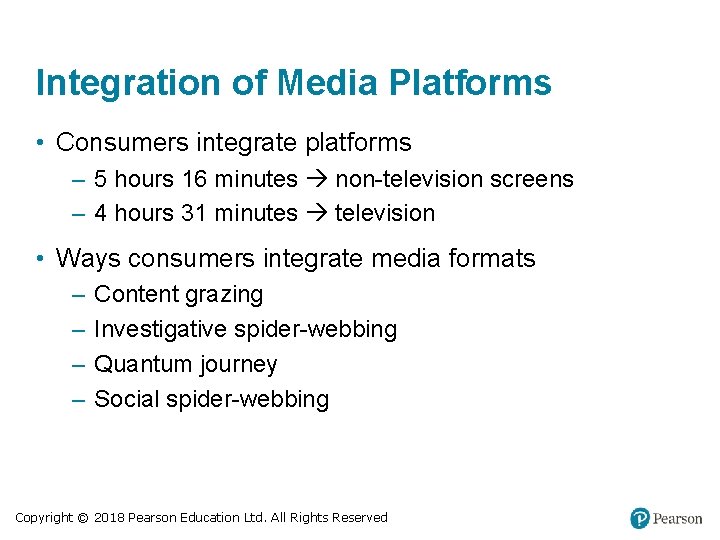 Integration of Media Platforms

• Consumers integrate platforms
– 5 hours 16 minutes → non-television screens
– 4 hours 31 minutes → television

• Ways consumers integrate media formats
– Content grazing
– Investigative spider-webbing
– Quantum journey
– Social spider-webbing

Copyright © 2018 Pearson Education Ltd. All Rights Reserved

Pearson